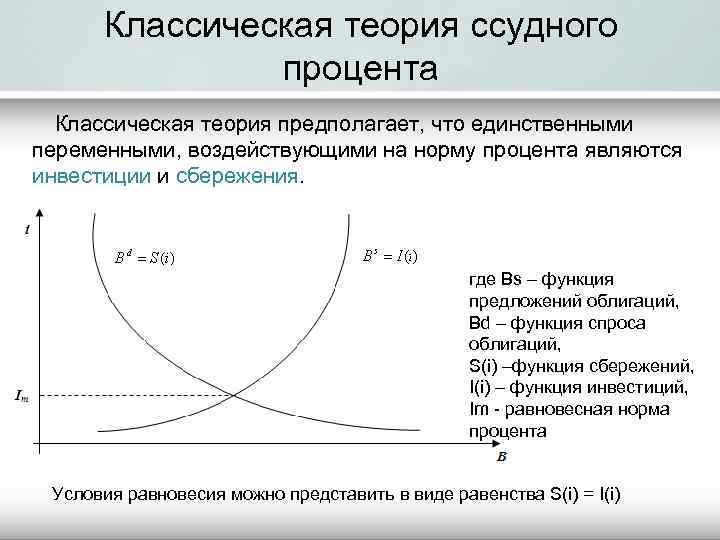 Классическая теория ссудного процента

Классическая теория предполагает, что единственными переменными, воздействующими на норму процента являются инвестиции и сбережения.

$i$

$B^d = S(i)$

$B^s = I(i)$

$I_m$

$B$

где Bs – функция предложений облигаций,
Bd – функция спроса облигаций,
S(i) –функция сбережений,
I(i) – функция инвестиций,
Im - равновесная норма процента

Условия равновесия можно представить в виде равенства S(i) = I(i)